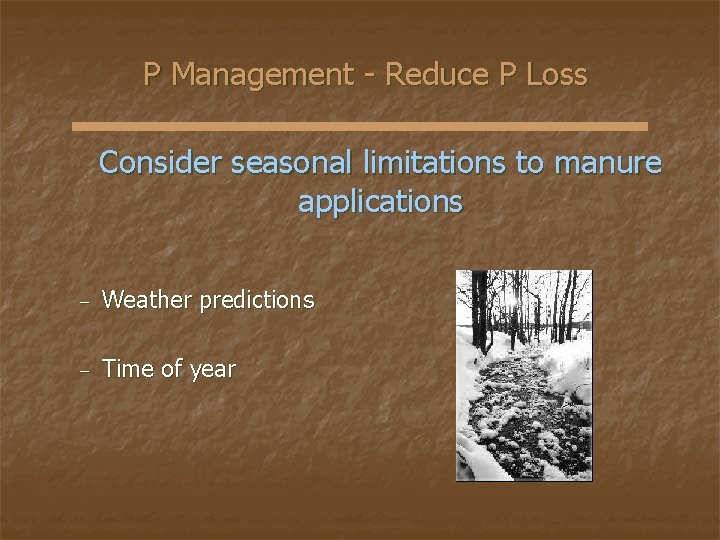 P Management - Reduce P Loss

Consider seasonal limitations to manure applications

– Weather predictions

– Time of year